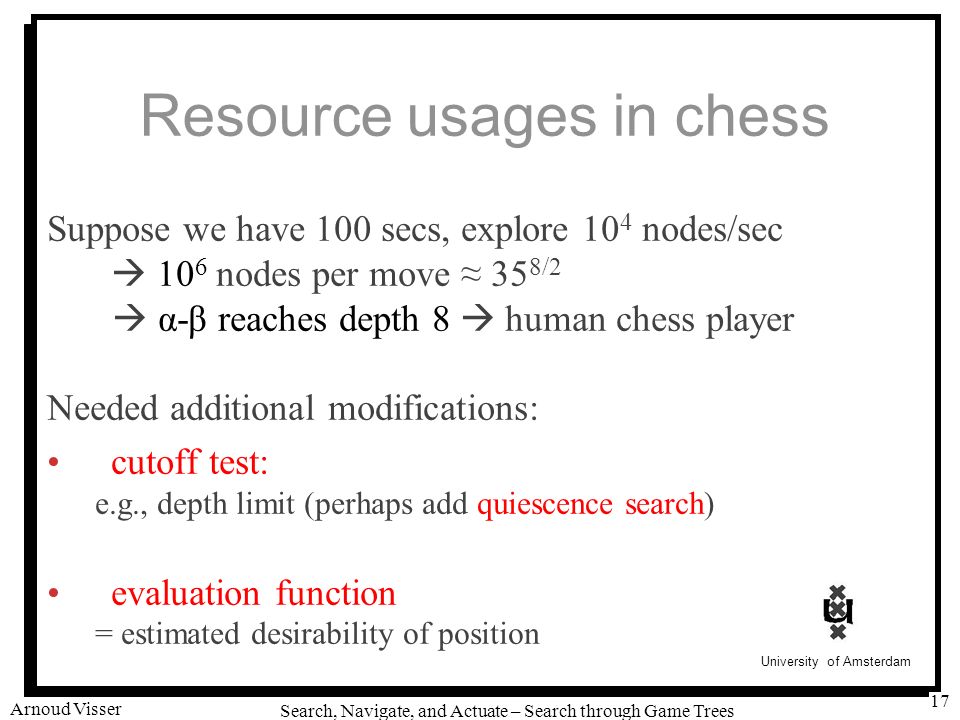 Resource usages in chess

Suppose we have 100 secs, explore $10^4$ nodes/sec
→ $10^6$ nodes per move ≈ $35^{8/2}$
→ α-β reaches depth 8 → human chess player

Needed additional modifications:

• cutoff test:
e.g., depth limit (perhaps add quiescence search)

• evaluation function
= estimated desirability of position

University of Amsterdam

Arnoud Visser

Search, Navigate, and Actuate – Search through Game Trees

17